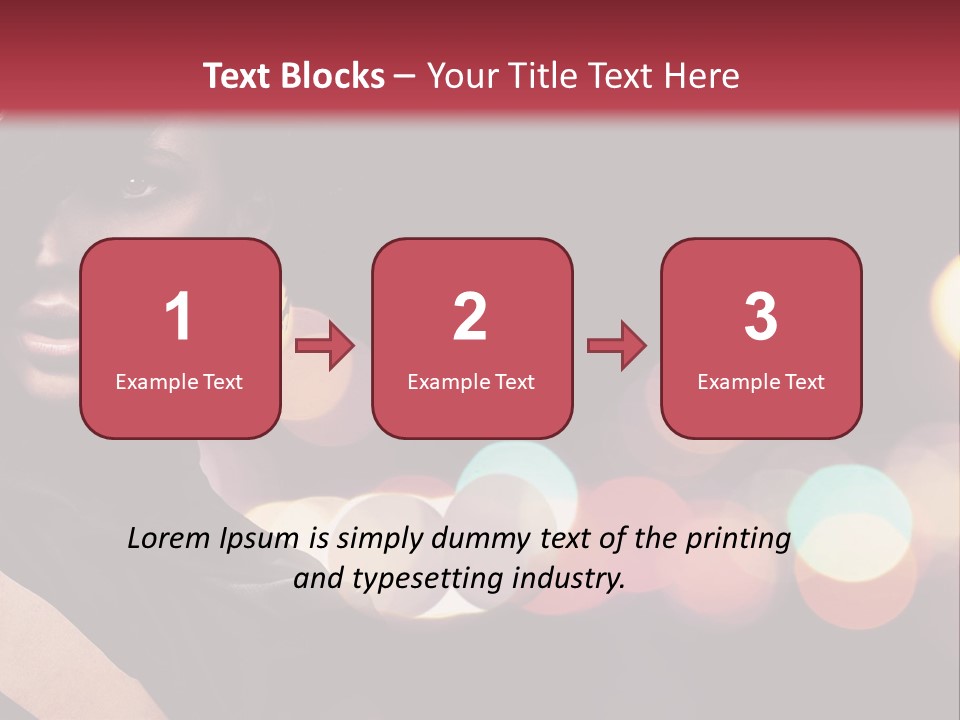 Text Blocks – Your Title Text Here

1
Example Text

2
Example Text

3
Example Text

Lorem Ipsum is simply dummy text of the printing and typesetting industry.